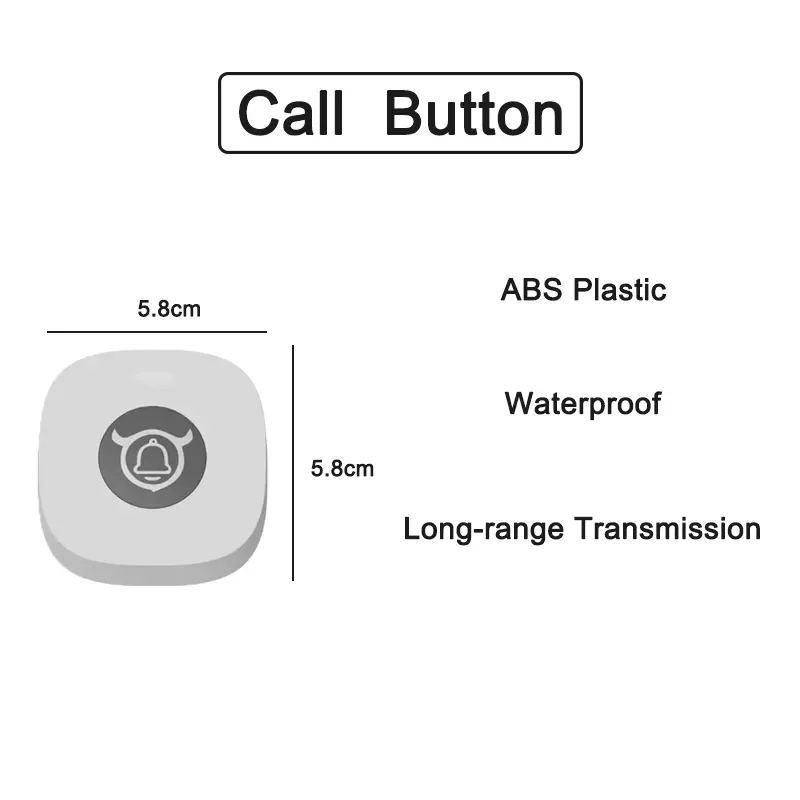 Call Button

5.8cm

5.8cm

ABS Plastic

Waterproof

Long-range Transmission